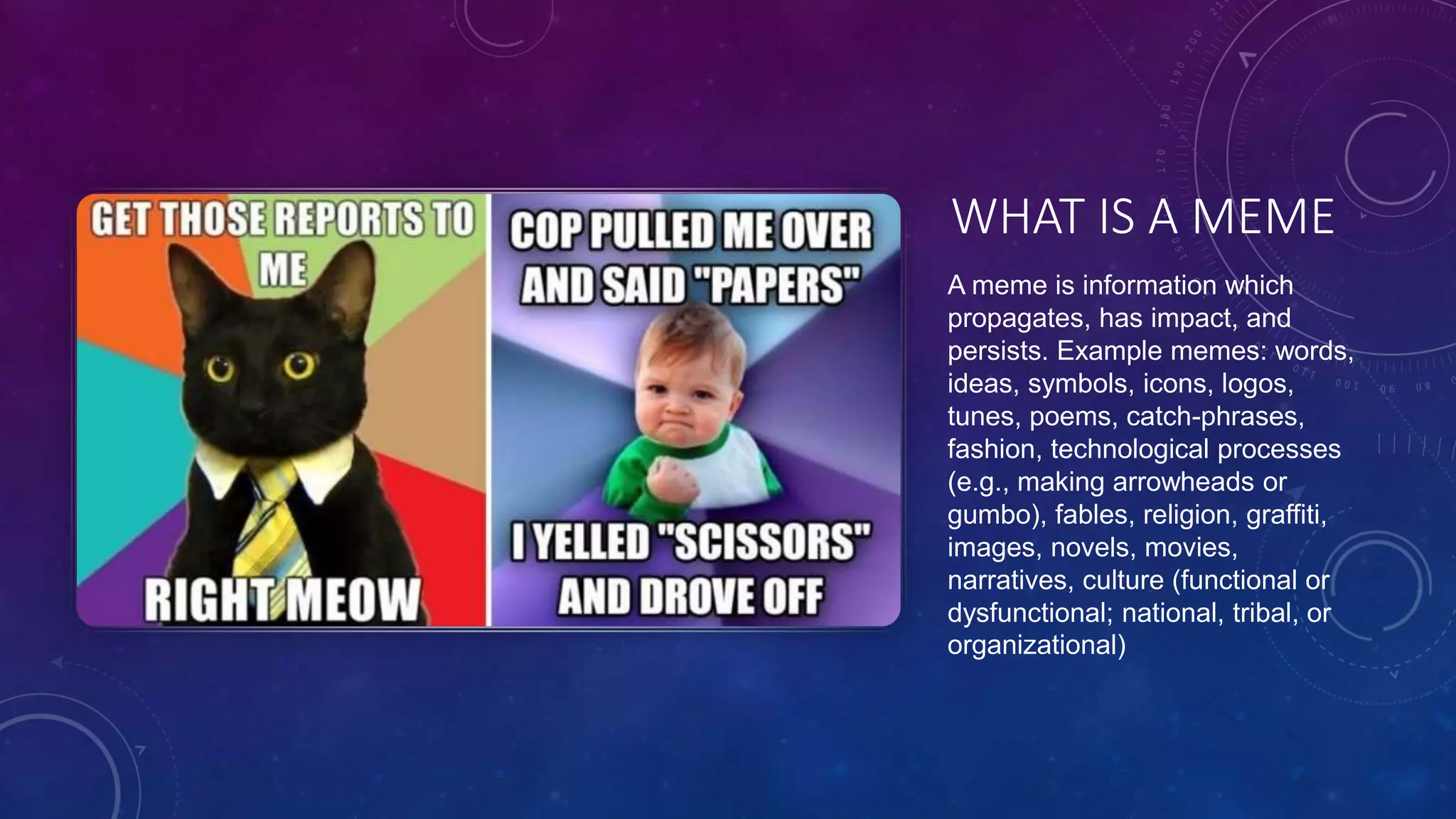 GET THOSE REPORTS TO ME

RIGHT MEOW

COP PULLED ME OVER AND SAID "PAPERS"

I YELLED "SCISSORS" AND DROVE OFF

WHAT IS A MEME

A meme is information which propagates, has impact, and persists. Example memes: words, ideas, symbols, icons, logos, tunes, poems, catch-phrases, fashion, technological processes (e.g., making arrowheads or gumbo), fables, religion, graffiti, images, novels, movies, narratives, culture (functional or dysfunctional; national, tribal, or organizational)